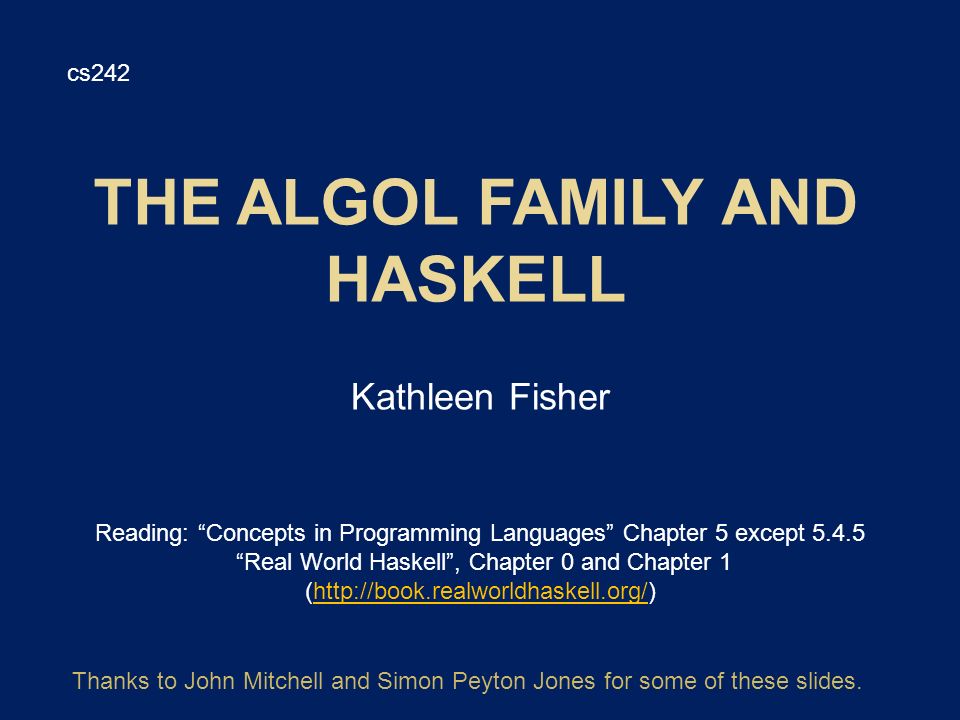 cs242

THE ALGOL FAMILY AND HASKELL

Kathleen Fisher

Reading: “Concepts in Programming Languages” Chapter 5 except 5.4.5
“Real World Haskell”, Chapter 0 and Chapter 1
(http://book.realworldhaskell.org/)

Thanks to John Mitchell and Simon Peyton Jones for some of these slides.